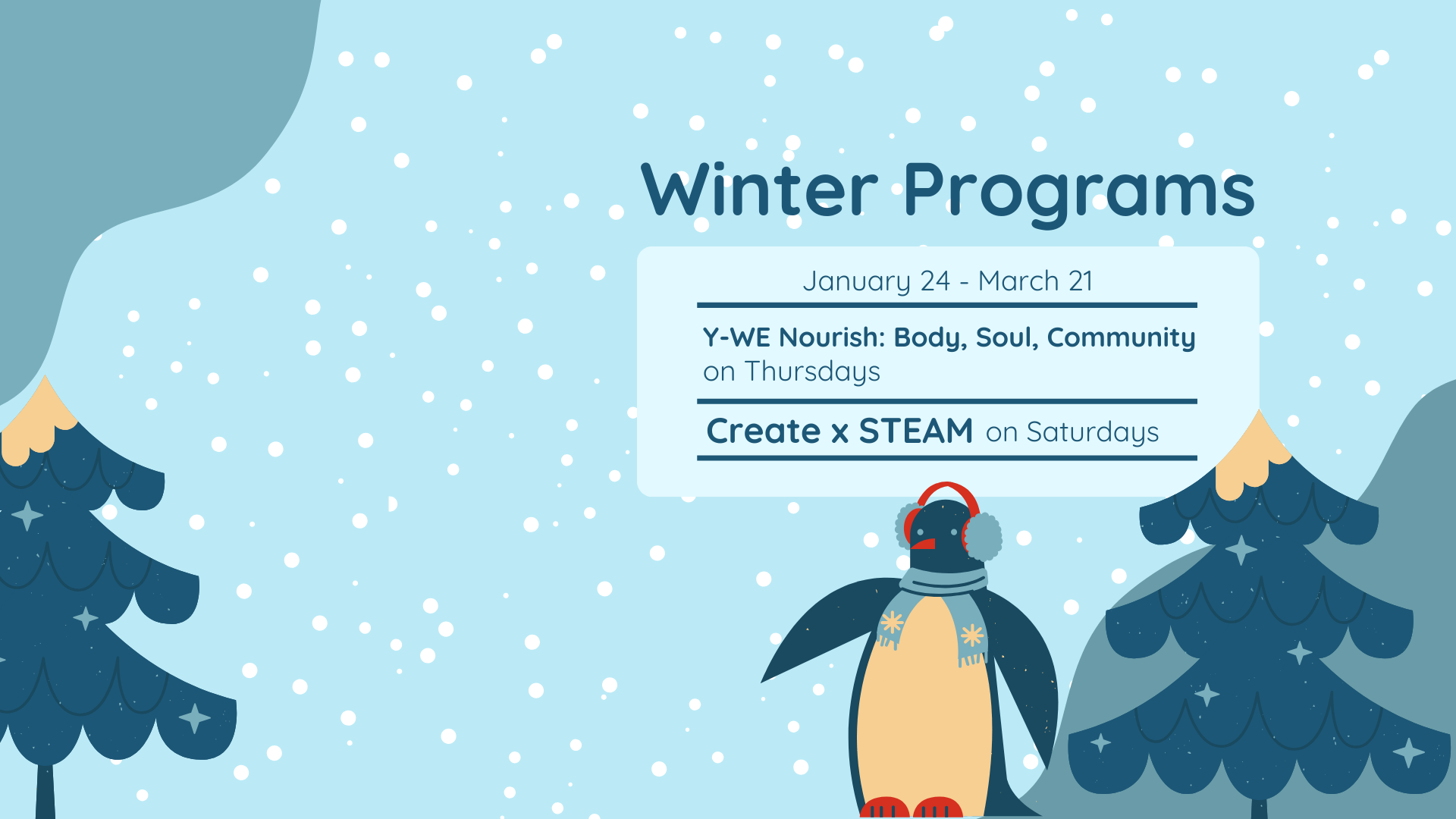 Winter Programs

January 24 - March 21

Y-WE Nourish: Body, Soul, Community on Thursdays

Create x STEAM on Saturdays